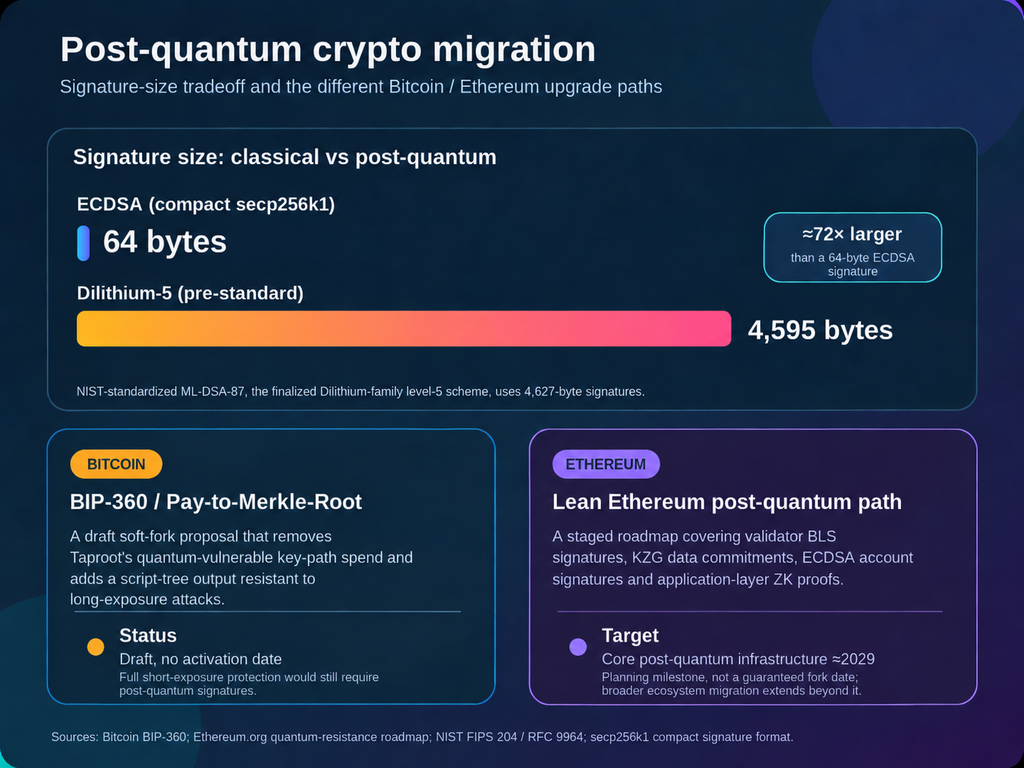 Post-quantum crypto migration

Signature-size tradeoff and the different Bitcoin / Ethereum upgrade paths

Signature size: classical vs post-quantum

ECDSA (compact secp256k1)

64 bytes

≈72× larger

than a 64-byte ECDSA signature

Dilithium-5 (pre-standard)

4,595 bytes

NIST-standardized ML-DSA-87, the finalized Dilithium-family level-5 scheme, uses 4,627-byte signatures.

BITCOIN

BIP-360 / Pay-to-Merkle-Root

A draft soft-fork proposal that removes Taproot's quantum-vulnerable key-path spend and adds a script-tree output resistant to long-exposure attacks.

Status

Draft, no activation date

Full short-exposure protection would still require post-quantum signatures.

ETHEREUM

Lean Ethereum post-quantum path

A staged roadmap covering validator BLS signatures, KZG data commitments, ECDSA account signatures and application-layer ZK proofs.

Target

Core post-quantum infrastructure ≈2029

Planning milestone, not a guaranteed fork date; broader ecosystem migration extends beyond it.

Sources: Bitcoin BIP-360; Ethereum.org quantum-resistance roadmap; NIST FIPS 204 / RFC 9964; secp256k1 compact signature format.